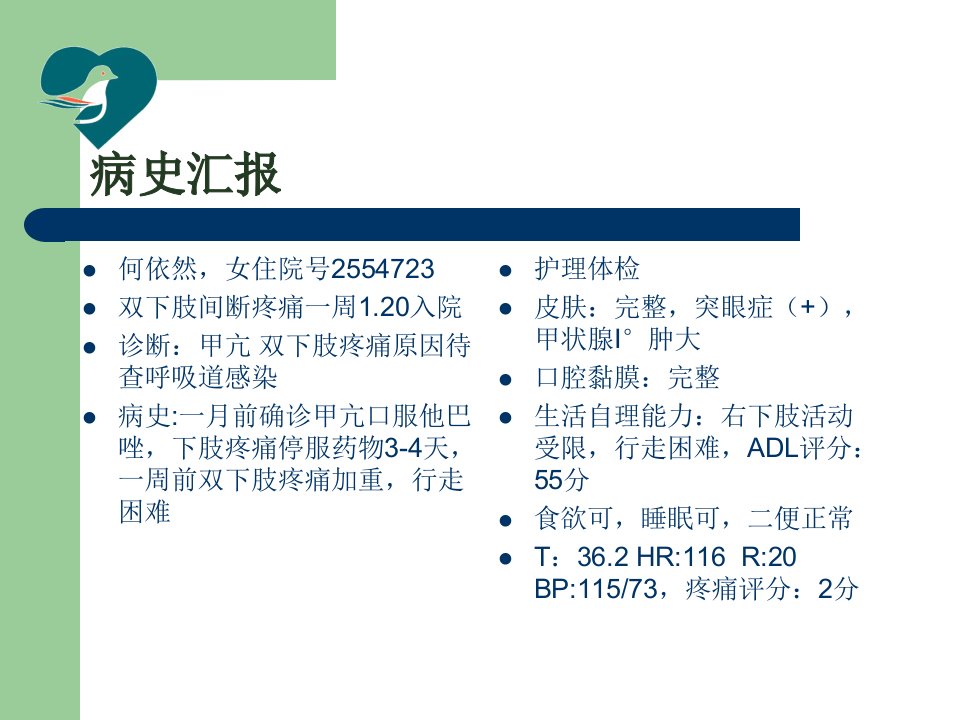 病史汇报

- 何依然，女住院号2554723
- 双下肢间断疼痛一周1.20入院
- 诊断：甲亢 双下肢疼痛原因待查呼吸道感染
- 病史:一月前确诊甲亢口服他巴唑，下肢疼痛停服药物3-4天，一周前双下肢疼痛加重，行走困难

- 护理体检
- 皮肤：完整，突眼症（+），甲状腺I° 肿大
- 口腔黏膜：完整
- 生活自理能力：右下肢活动受限，行走困难，ADL评分：55分
- 食欲可，睡眠可，二便正常
- T：36.2 HR:116 R:20 BP:115/73，疼痛评分：2分